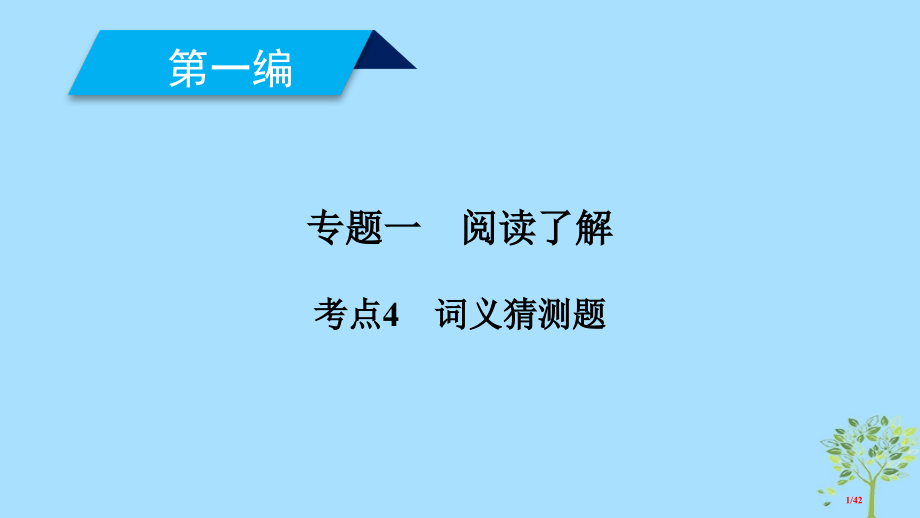 第一编

专题一　阅读了解

考点4　词义猜测题

1/42